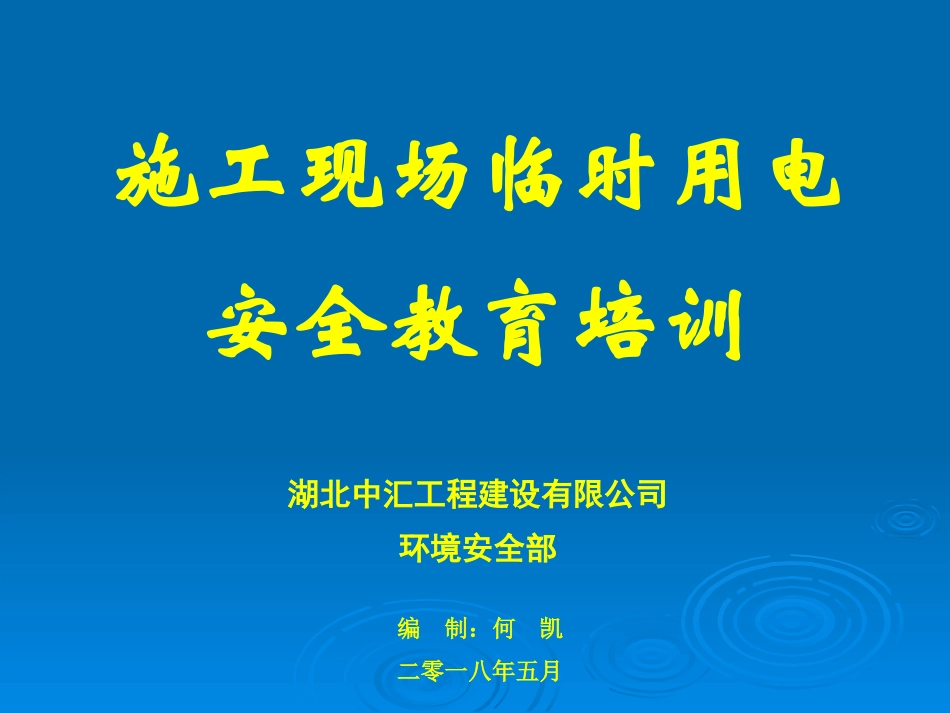 施工现场临时用电

安全教育培训

湖北中汇工程建设有限公司

环境安全部

编 制：何 凯

二零一八年五月